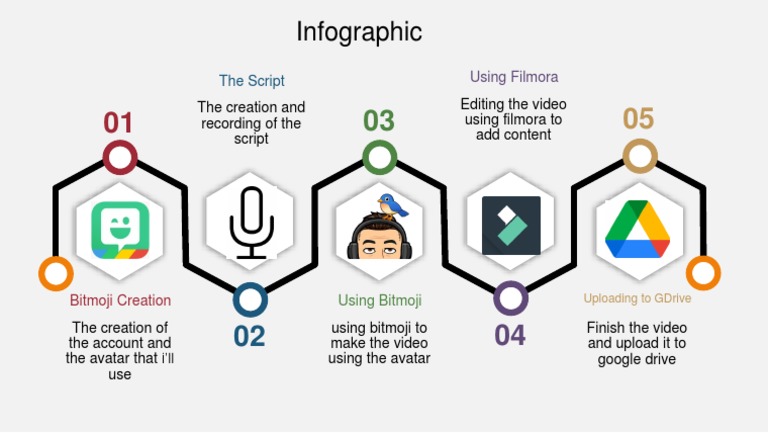 Infographic

01

Bitmoji Creation

The creation of the account and the avatar that i'll use

The Script

The creation and recording of the script

02

03

Using Bitmoji

using bitmoji to make the video using the avatar

Using Filmora

Editing the video using filmora to add content

04

05

Uploading to GDrive

Finish the video and upload it to google drive